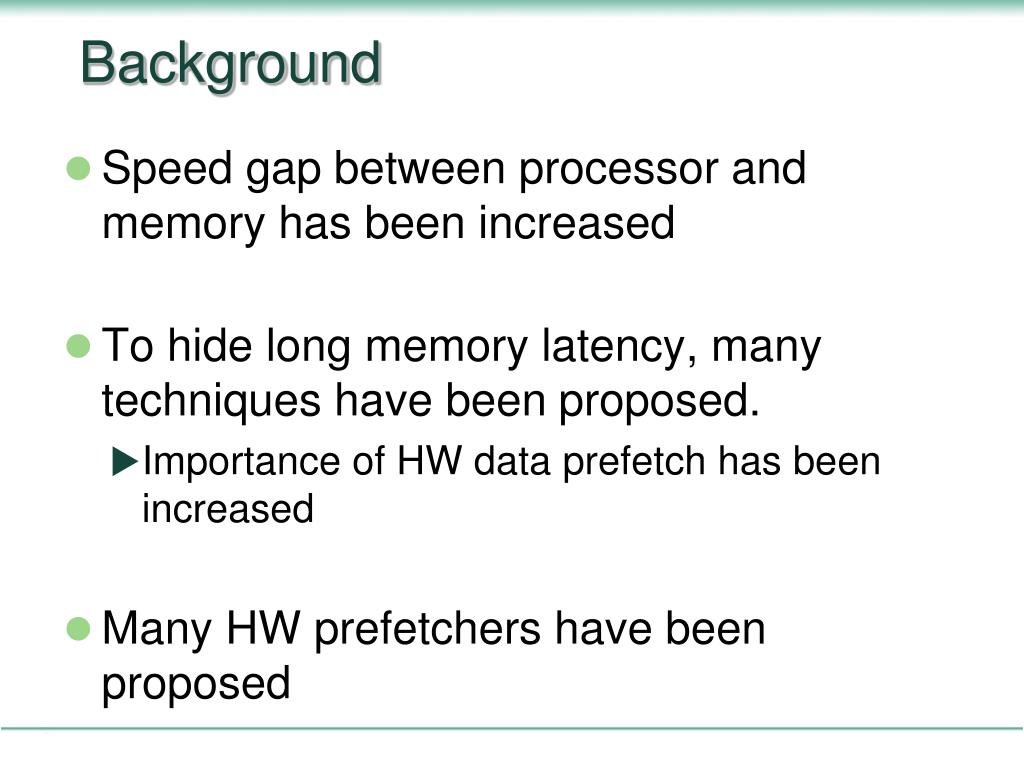 Background

Speed gap between processor and memory has been increased

To hide long memory latency, many techniques have been proposed.

Importance of HW data prefetch has been increased

Many HW prefetchers have been proposed